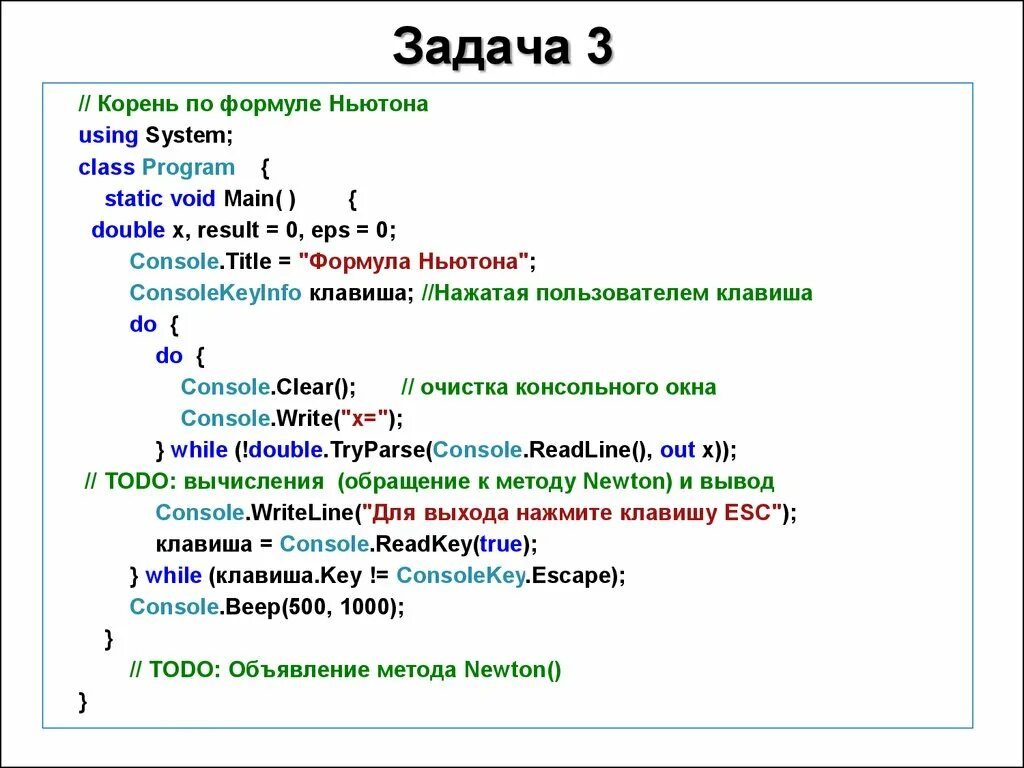 Задача 3

// Корень по формуле Ньютона
using System;
class Program {
static void Main( ) {
double x, result = 0, eps = 0;
Console.Title = "Формула Ньютона";
ConsoleKeyInfo клавиша; //Нажатая пользователем клавиша
do {
do {
Console.Clear(); // очистка консольного окна
Console.Write("x=");
} while (!double.TryParse(Console.ReadLine(), out x));
// TODO: вычисления (обращение к методу Newton) и вывод
Console.WriteLine("Для выхода нажмите клавишу ESC");
клавиша = Console.ReadKey(true);
} while (клавиша.Key != ConsoleKey.Escape);
Console.Beep(500, 1000);
}
// TODO: Объявление метода Newton()
}